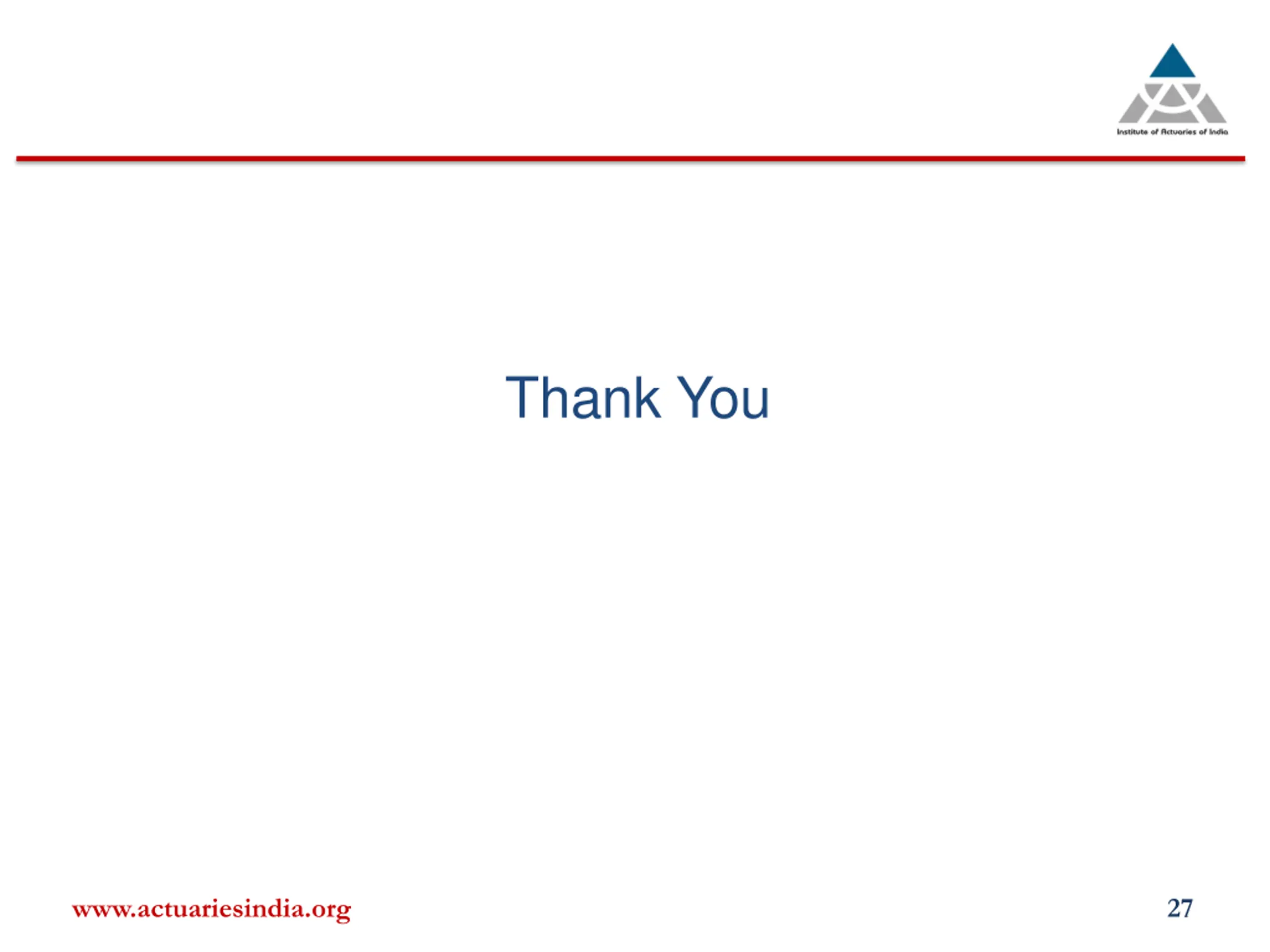 Institute of Actuaries of India

Thank You

www.actuariesindia.org

27